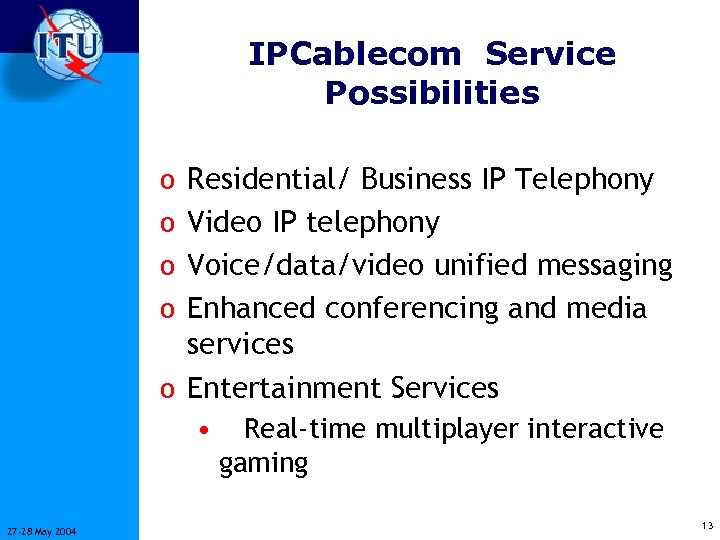 ITU

IPCablecom Service Possibilities

o Residential/ Business IP Telephony
o Video IP telephony
o Voice/data/video unified messaging
o Enhanced conferencing and media services
o Entertainment Services
• Real-time multiplayer interactive gaming

27-28 May 2004

13